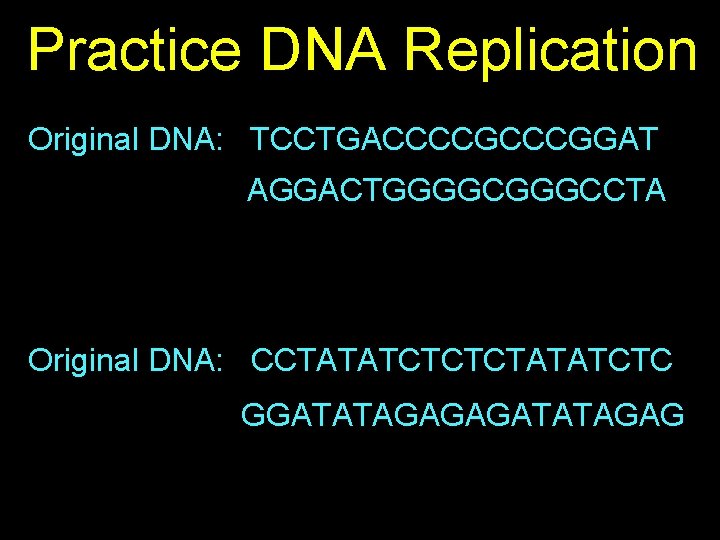 Practice DNA Replication

Original DNA: TCCTGACCCCGCCCGGAT

AGGACTGGGGCGGGCCTA

Original DNA: CCTATATCTCTCTATATCTC

GGATATAGAGAGATATAGAG